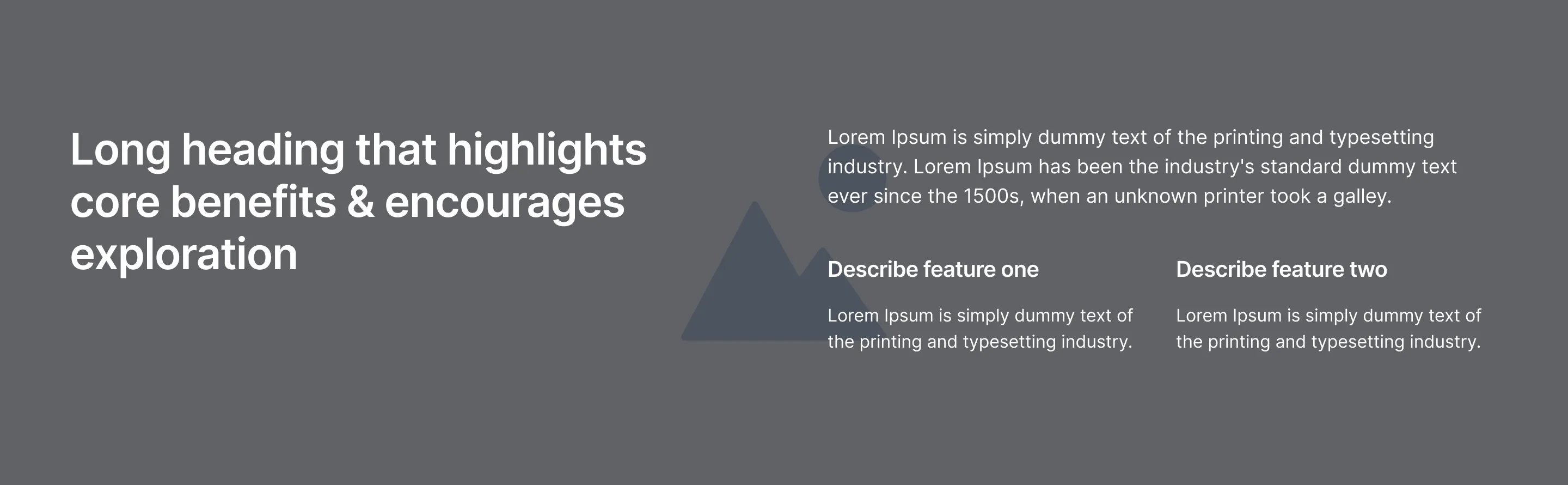 Long heading that highlights core benefits & encourages exploration

Lorem Ipsum is simply dummy text of the printing and typesetting industry. Lorem Ipsum has been the industry's standard dummy text ever since the 1500s, when an unknown printer took a galley.

Describe feature one

Lorem Ipsum is simply dummy text of the printing and typesetting industry.

Describe feature two

Lorem Ipsum is simply dummy text of the printing and typesetting industry.